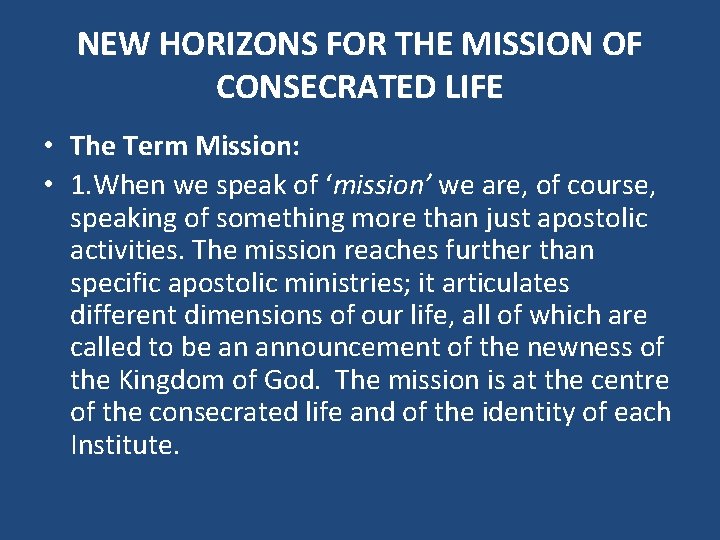 NEW HORIZONS FOR THE MISSION OF CONSECRATED LIFE

• The Term Mission:

• 1.When we speak of ‘mission’ we are, of course, speaking of something more than just apostolic activities. The mission reaches further than specific apostolic ministries; it articulates different dimensions of our life, all of which are called to be an announcement of the newness of the Kingdom of God. The mission is at the centre of the consecrated life and of the identity of each Institute.